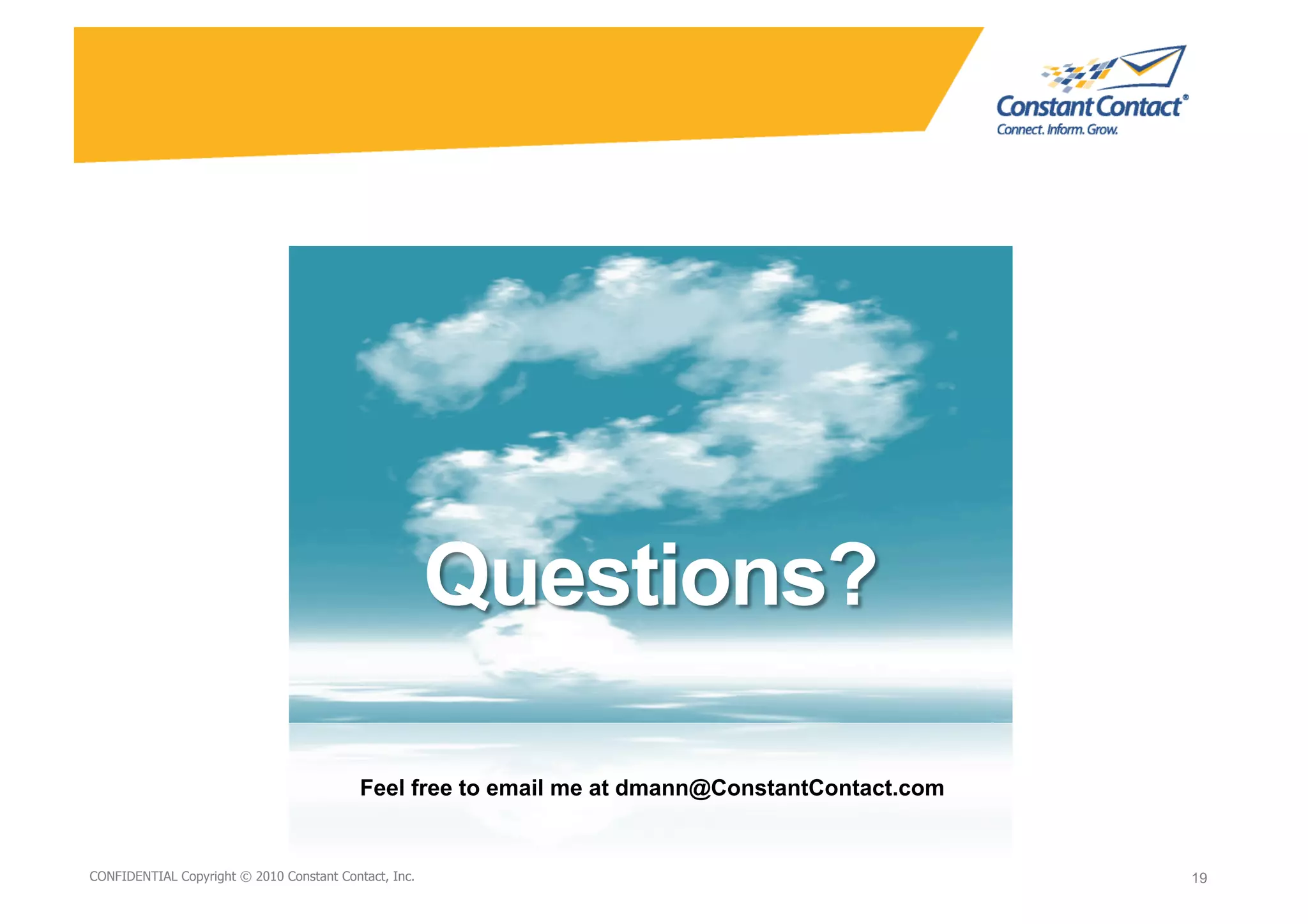 Constant Contact®
Connect. Inform. Grow.

Questions?

Feel free to email me at dmann@ConstantContact.com

CONFIDENTIAL Copyright © 2010 Constant Contact, Inc.

19